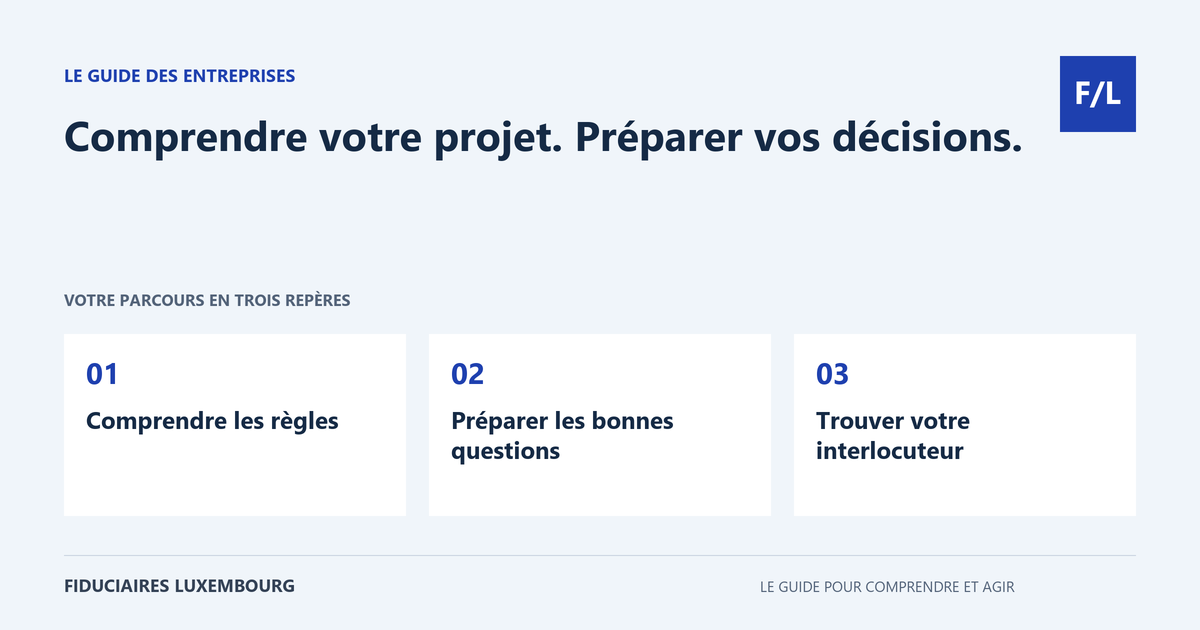 LE GUIDE DES ENTREPRISES

F/L

Comprendre votre projet. Préparer vos décisions.

VOTRE PARCOURS EN TROIS REPÈRES

01

Comprendre les règles

02

Préparer les bonnes questions

03

Trouver votre interlocuteur

FIDUCIAIRES LUXEMBOURG

LE GUIDE POUR COMPRENDRE ET AGIR